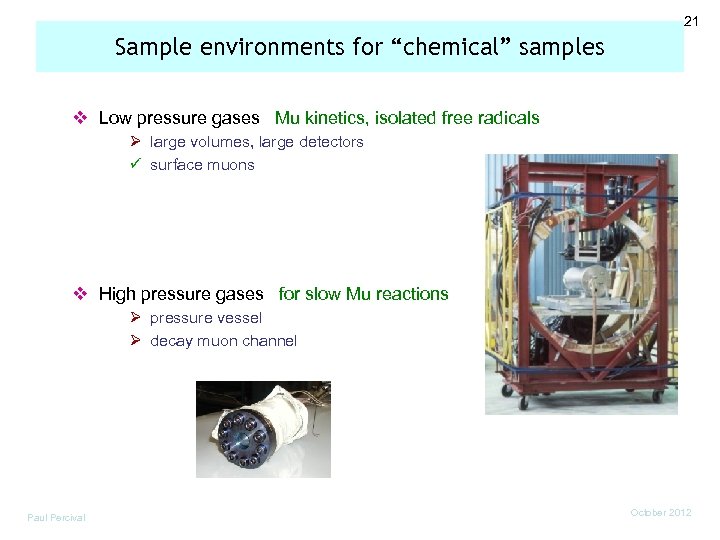 21

Sample environments for “chemical” samples

❖ Low pressure gases Mu kinetics, isolated free radicals
➢ large volumes, large detectors
✓ surface muons

❖ High pressure gases for slow Mu reactions
➢ pressure vessel
➢ decay muon channel

Paul Percival

October 2012